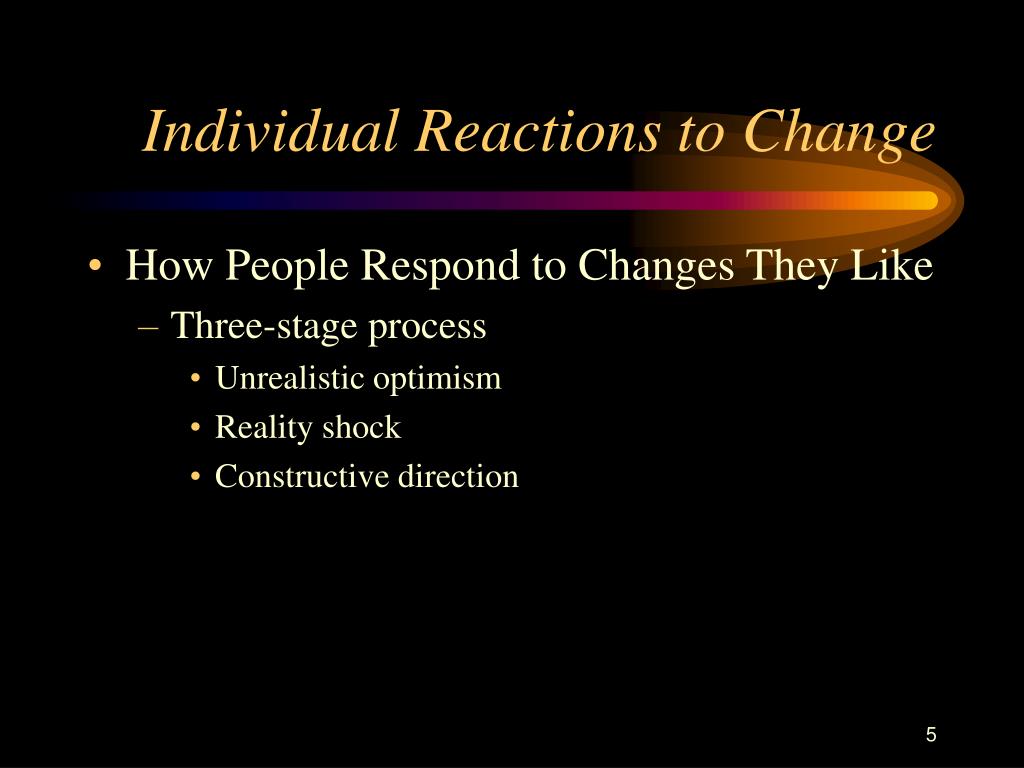 Individual Reactions to Change

• How People Respond to Changes They Like
– Three-stage process
• Unrealistic optimism
• Reality shock
• Constructive direction

5